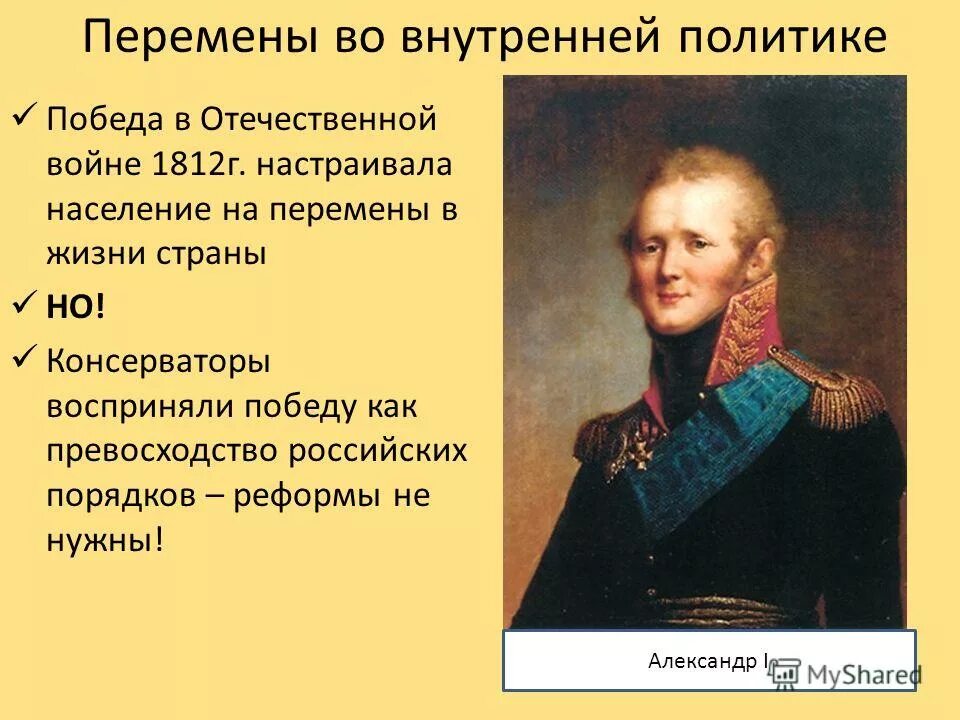 Перемены во внутренней политике

✓ Победа в Отечественной войне 1812г. настраивала население на перемены в жизни страны

✓ НО!

✓ Консерваторы восприняли победу как превосходство российских порядков – реформы не нужны!

Александр I

MyShared